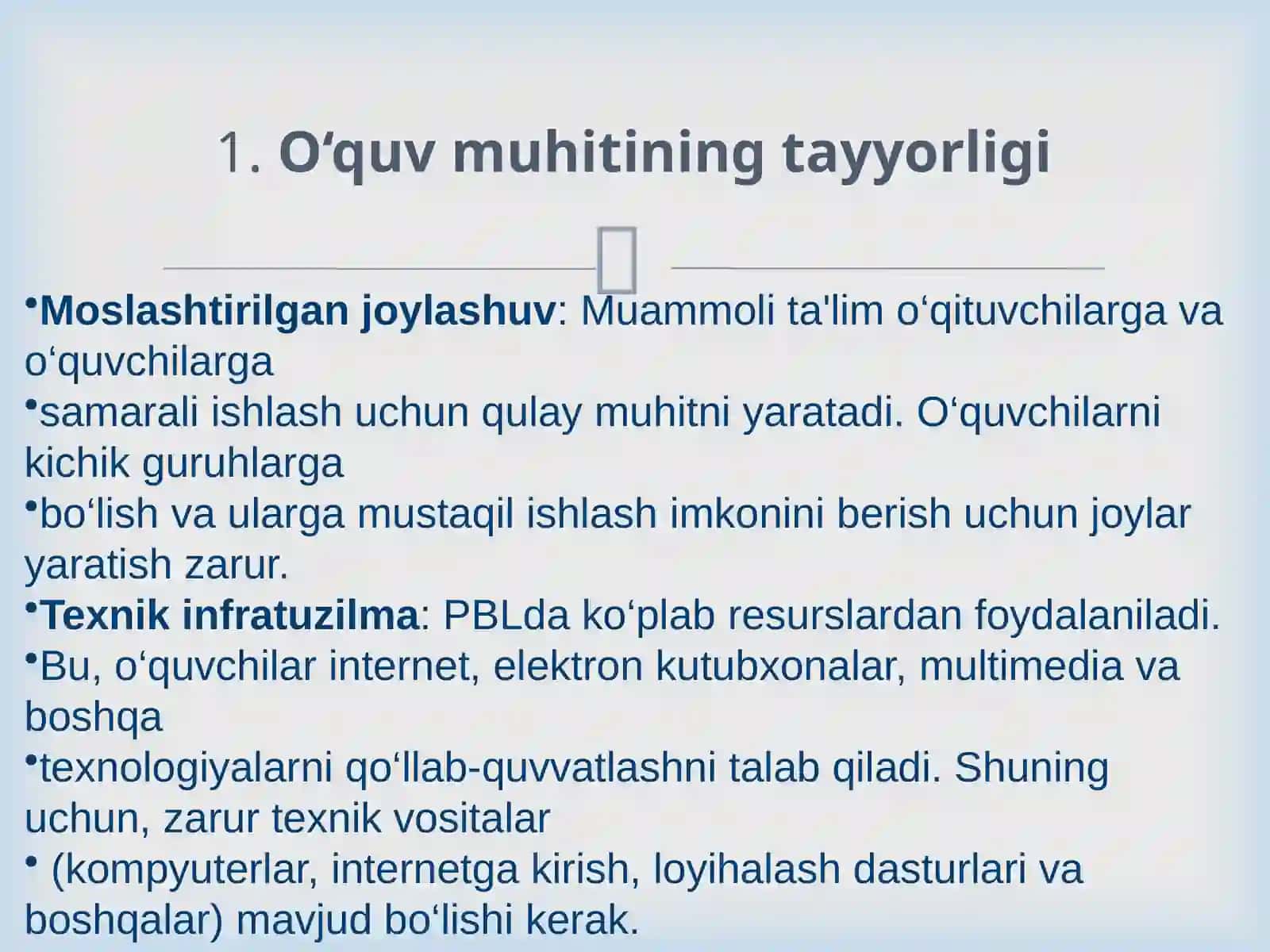 1. O‘quv muhitining tayyorligi

• Moslashtirilgan joylashuv: Muammoli ta'lim o‘qituvchilarga va o‘quvchilarga

• samarali ishlash uchun qulay muhitni yaratadi. O‘quvchilarni kichik guruhlarga

• bo‘lish va ularga mustaqil ishlash imkonini berish uchun joylar yaratish zarur.

• Texnik infratuzilma: PBLda ko‘plab resurslardan foydalaniladi.

• Bu, o‘quvchilar internet, elektron kutubxonalar, multimedia va boshqa

• texnologiyalarni qo‘llab-quvvatlashni talab qiladi. Shuning uchun, zarur texnik vositalar

• (kompyuterlar, internetga kirish, loyihalash dasturlari va boshqalar) mavjud bo‘lishi kerak.